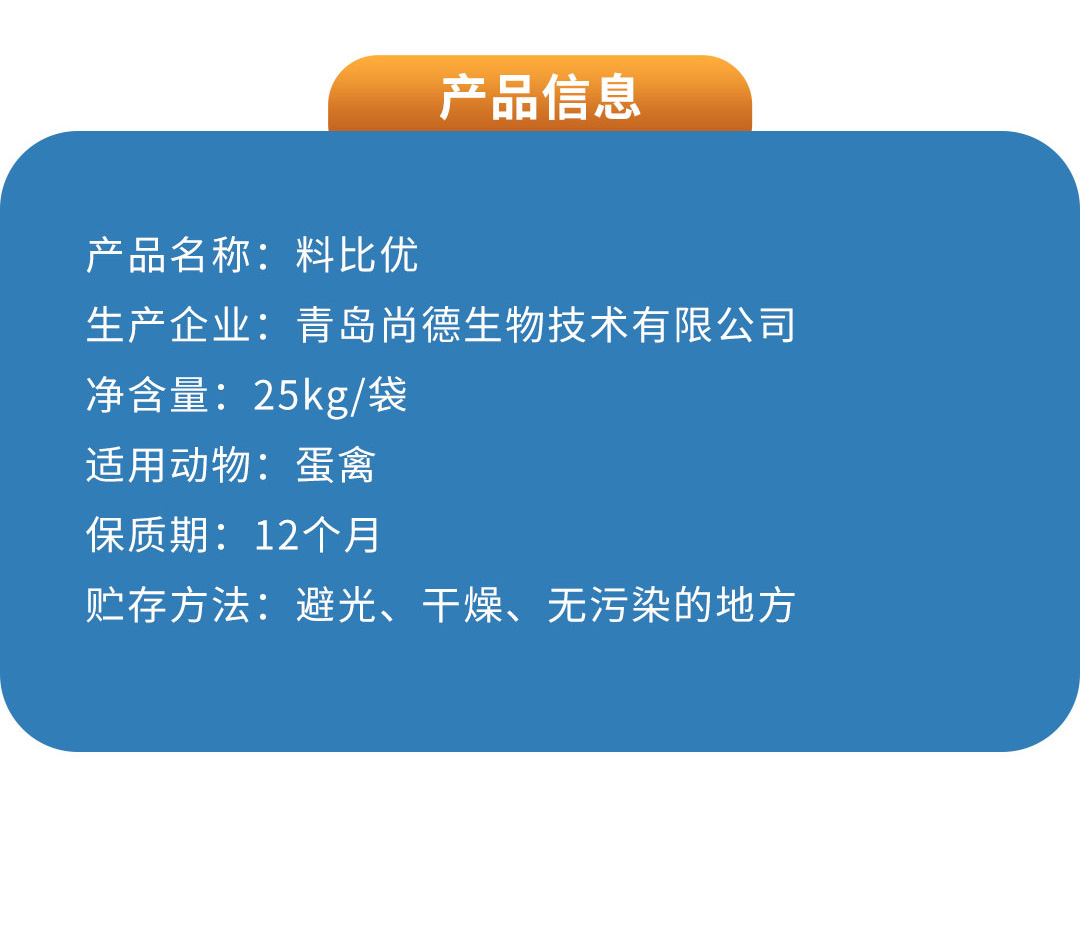 产品信息

产品名称：料比优

生产企业：青岛尚德生物技术有限公司

净含量：25kg/袋

适用动物：蛋禽

保质期：12个月

贮存方法：避光、干燥、无污染的地方